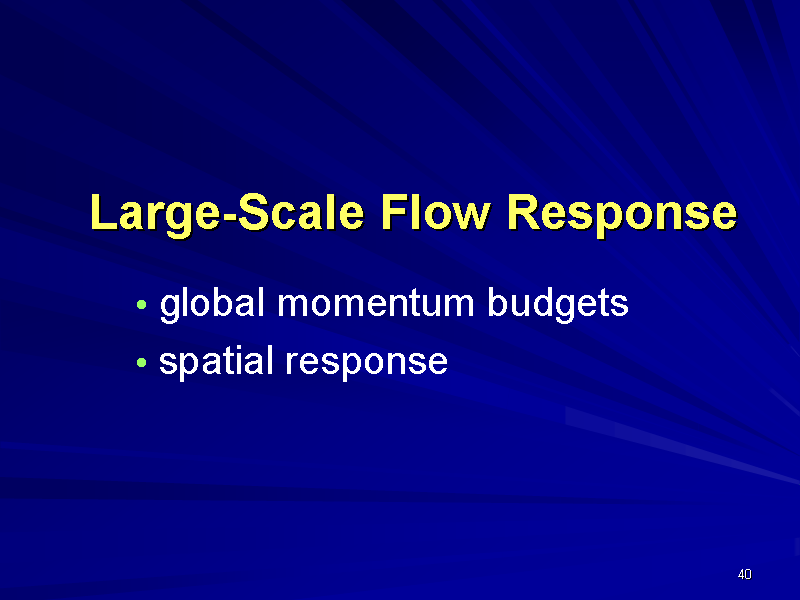 Large-Scale Flow Response

• global momentum budgets
• spatial response

40